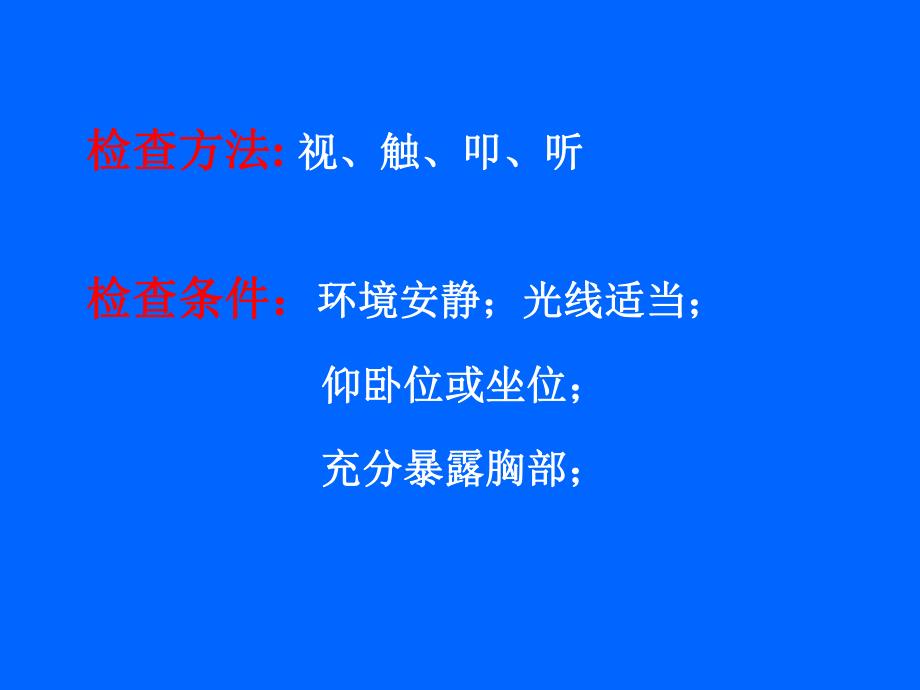 检查方法: 视、触、叩、听

检查条件：环境安静；光线适当；

仰卧位或坐位；

充分暴露胸部；